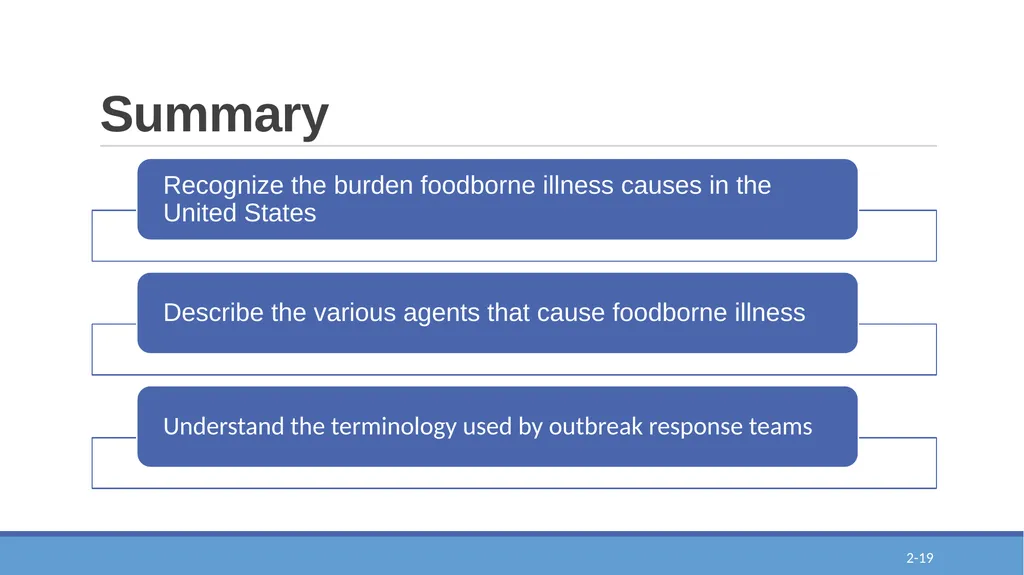 Summary

Recognize the burden foodborne illness causes in the United States

Describe the various agents that cause foodborne illness

Understand the terminology used by outbreak response teams

2-19